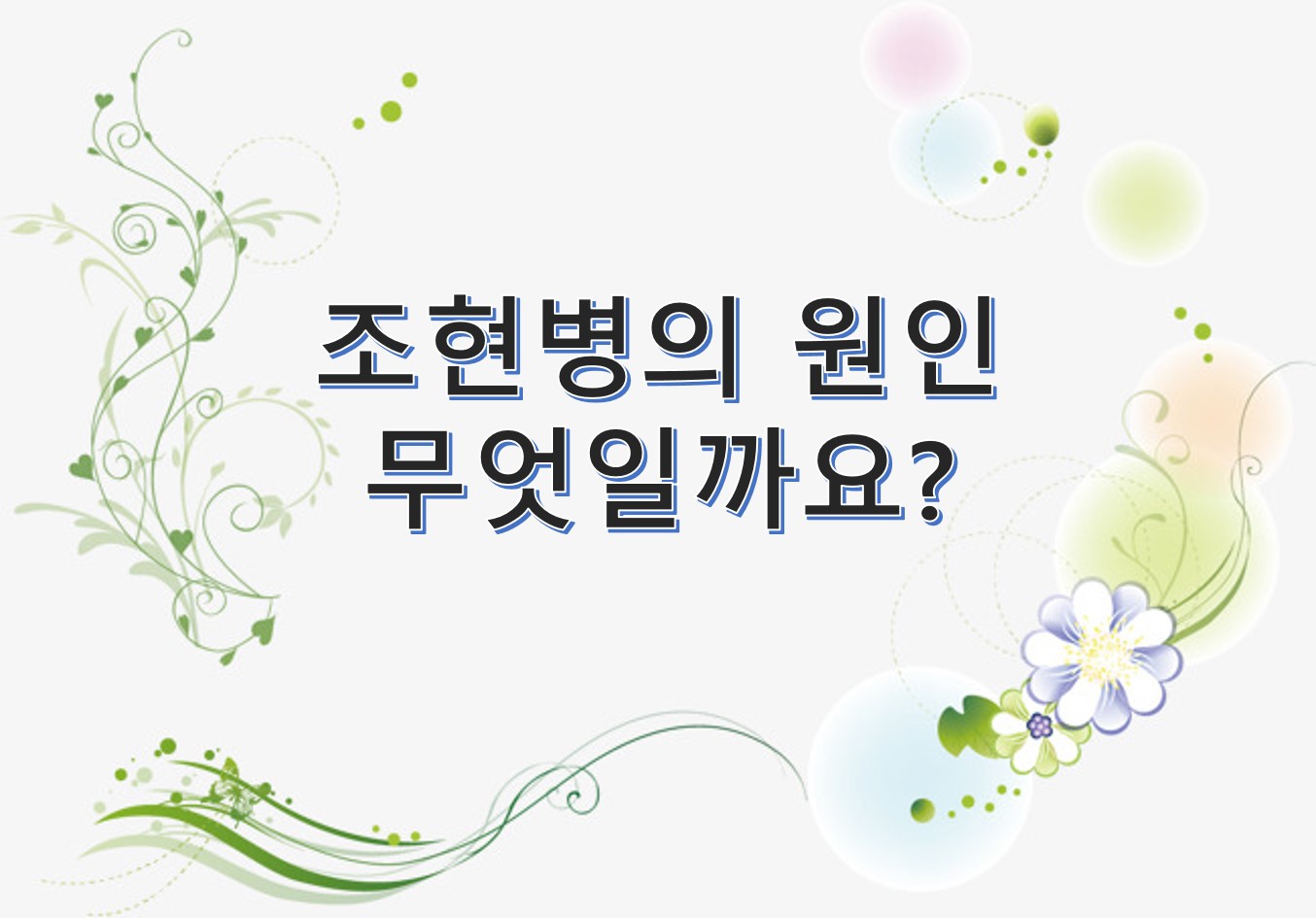 조현병의 원인
무엇일까요?